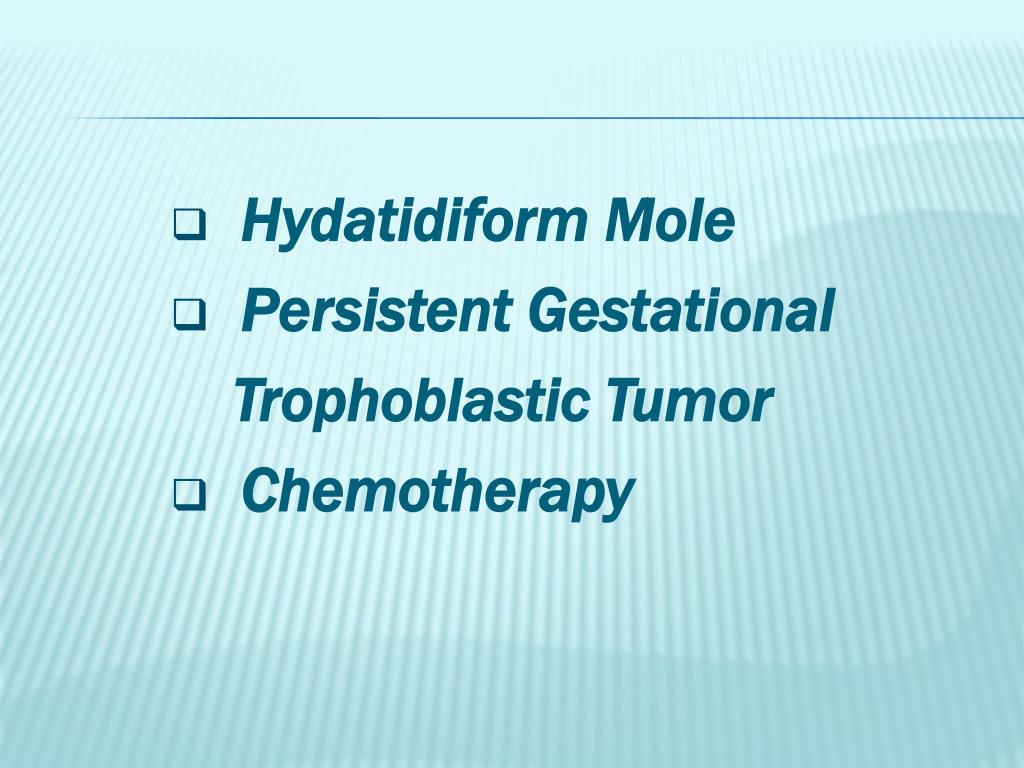 ❑ Hydatidiform Mole
❑ Persistent Gestational Trophoblastic Tumor
❑ Chemotherapy